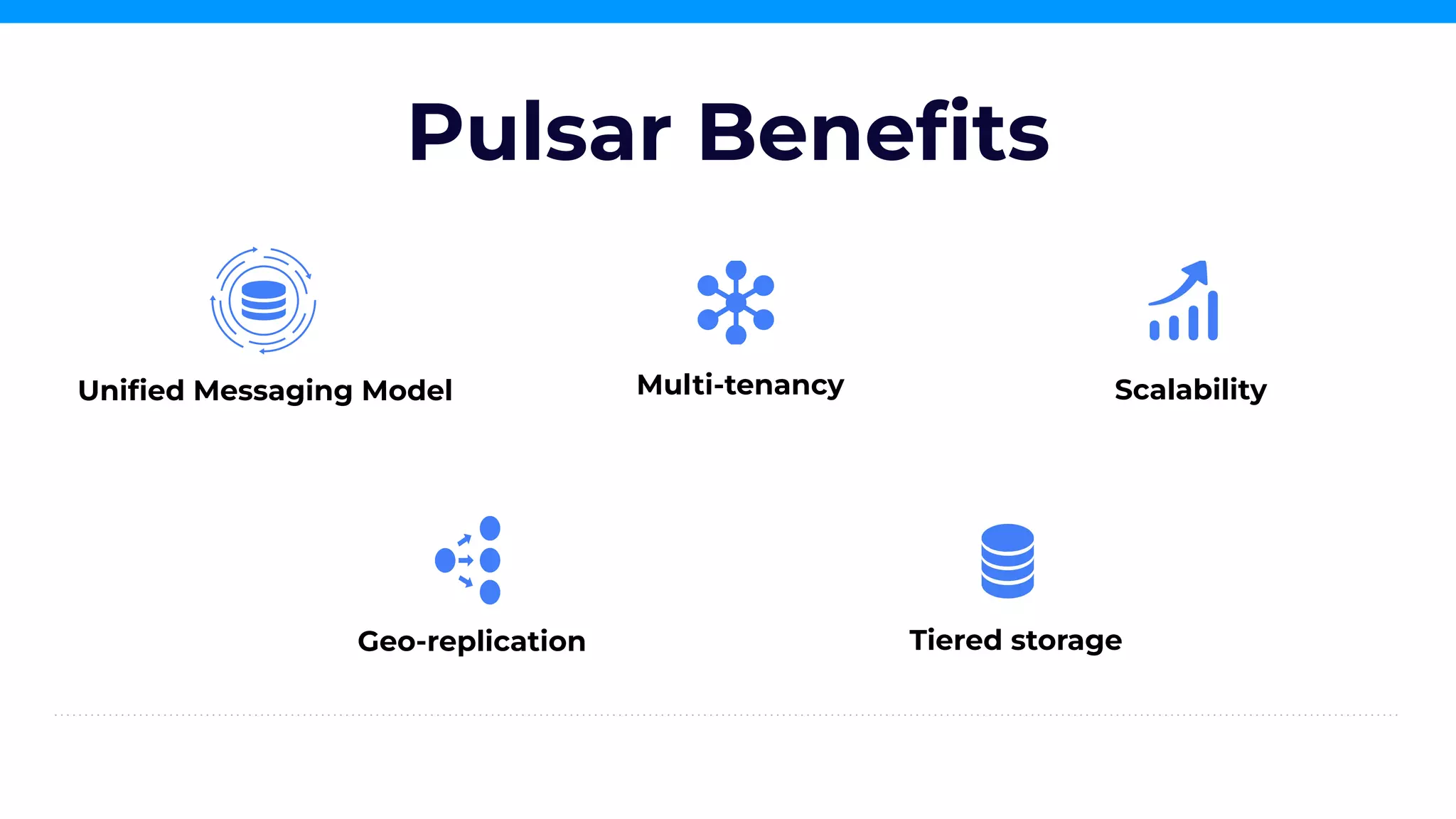 Pulsar Benefits

Unified Messaging Model

Multi-tenancy

Scalability

Geo-replication

Tiered storage